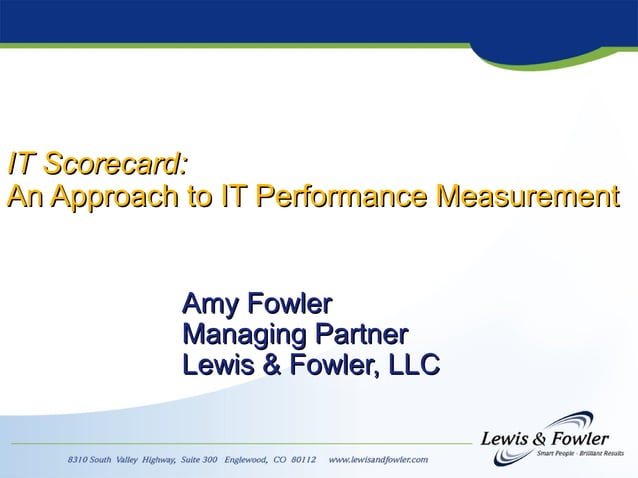 IT Scorecard:
An Approach to IT Performance Measurement

Amy Fowler
Managing Partner
Lewis & Fowler, LLC

Lewis & Fowler
Smart People - Brilliant Results

8310 South Valley Highway, Suite 300 Englewood, CO 80112 www.lewisandfowler.com